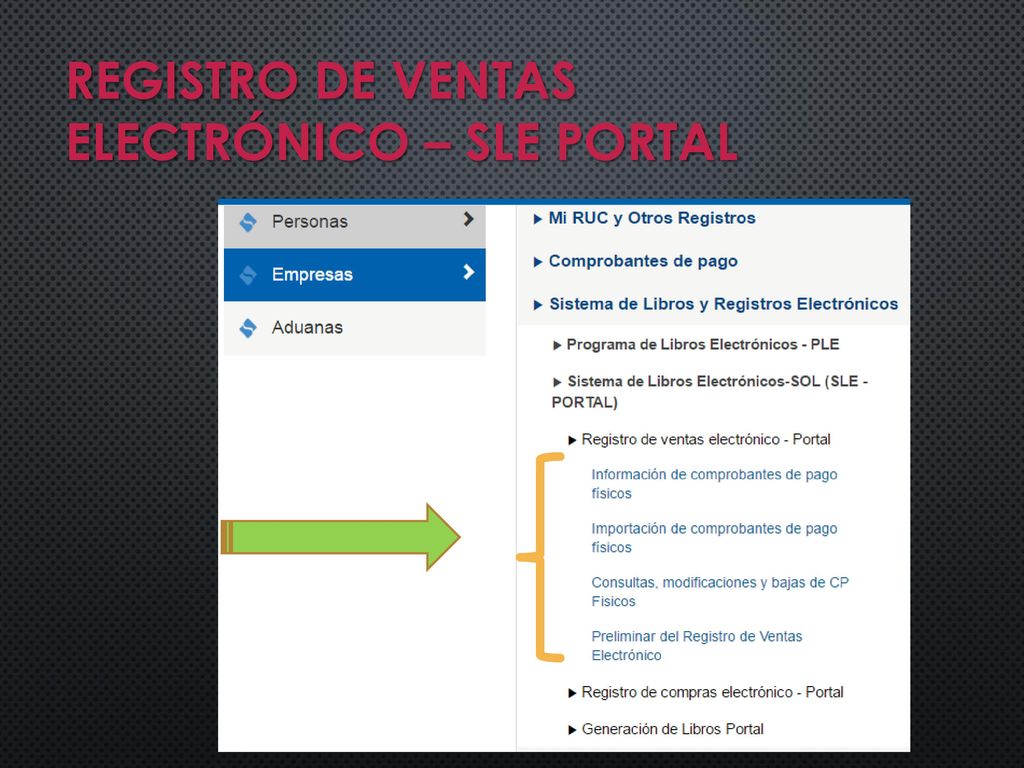 REGISTRO DE VENTAS ELECTRÓNICO – SLE PORTAL

Personas

Empresas

Aduanas

Mi RUC y Otros Registros

Comprobantes de pago

Sistema de Libros y Registros Electrónicos

Programa de Libros Electrónicos - PLE

Sistema de Libros Electrónicos-SOL (SLE - PORTAL)

Registro de ventas electrónico - Portal

Información de comprobantes de pago físicos

Importación de comprobantes de pago físicos

Consultas, modificaciones y bajas de CP Fisicos

Preliminar del Registro de Ventas Electrónico

Registro de compras electrónico - Portal

Generación de Libros Portal